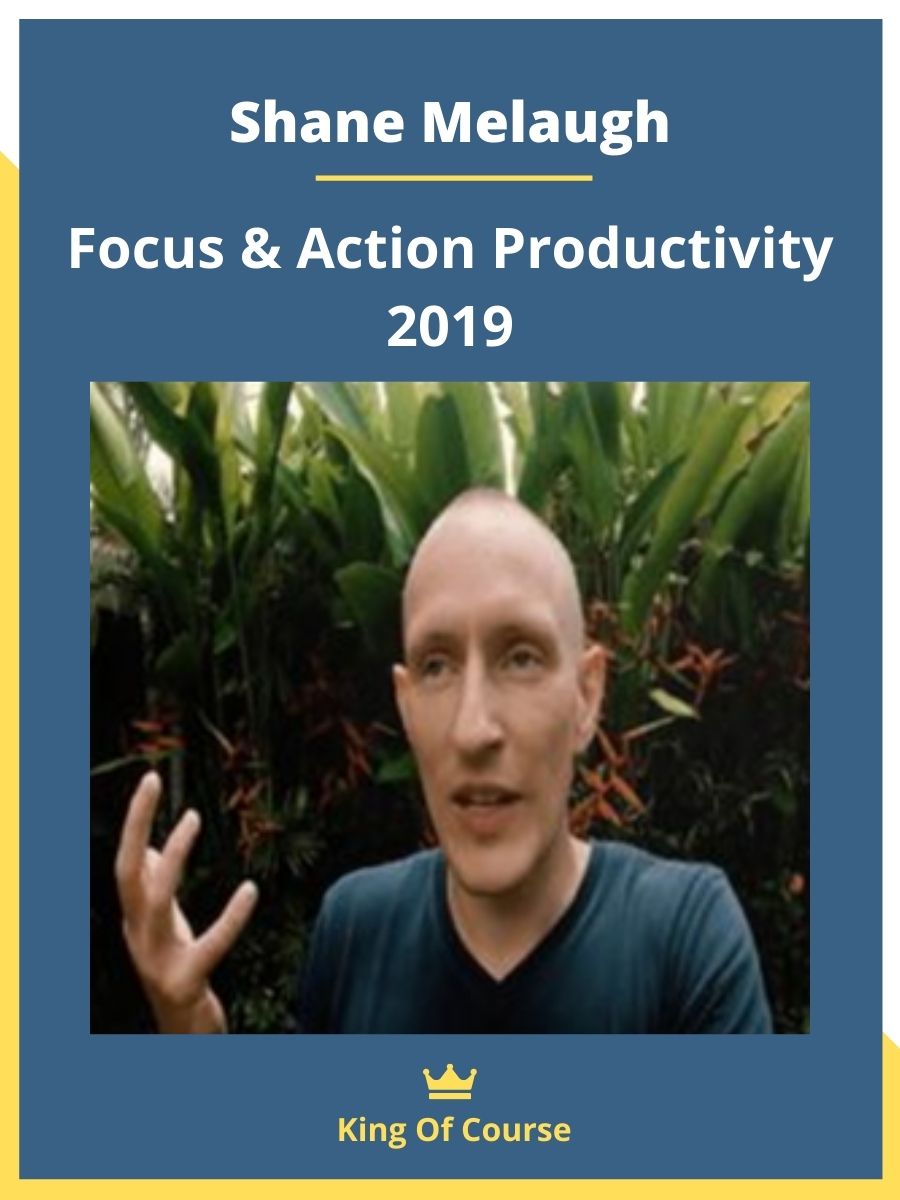 Shane Melaugh

Focus & Action Productivity 2019

King Of Course